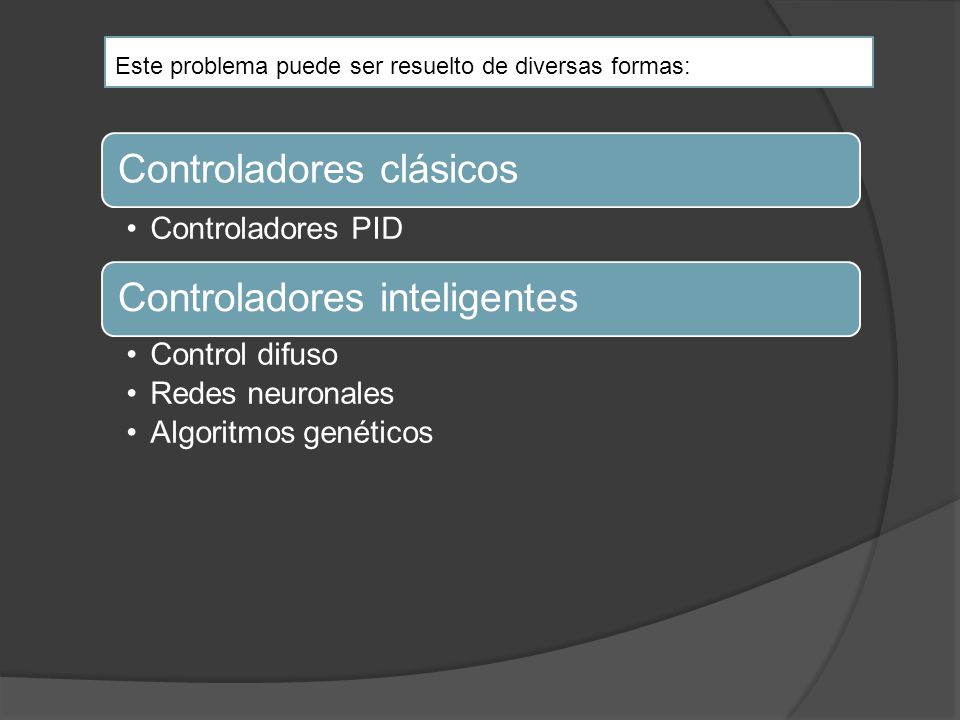 Este problema puede ser resuelto de diversas formas:

Controladores clásicos

• Controladores PID

Controladores inteligentes

• Control difuso
• Redes neuronales
• Algoritmos genéticos